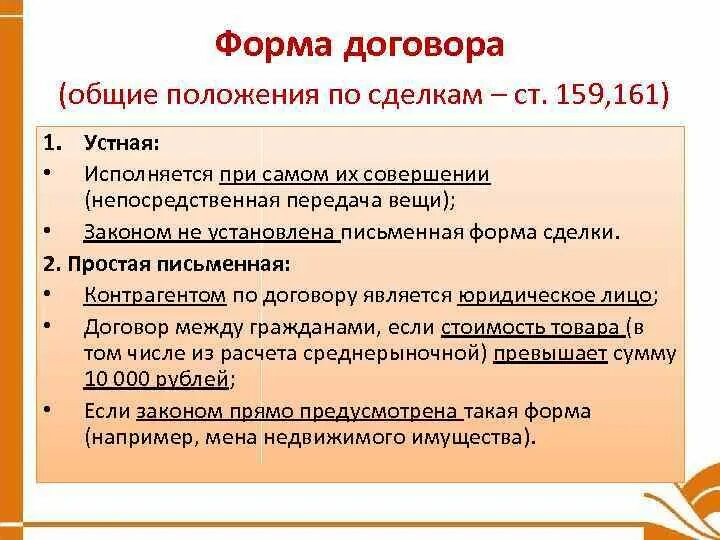 Форма договора

(общие положения по сделкам – ст. 159,161)

1. Устная:

• Исполняется при самом их совершении (непосредственная передача вещи);

• Законом не установлена письменная форма сделки.

2. Простая письменная:

• Контрагентом по договору является юридическое лицо;

• Договор между гражданами, если стоимость товара (в том числе из расчета среднерыночной) превышает сумму 10 000 рублей;

• Если законом прямо предусмотрена такая форма (например, мена недвижимого имущества).